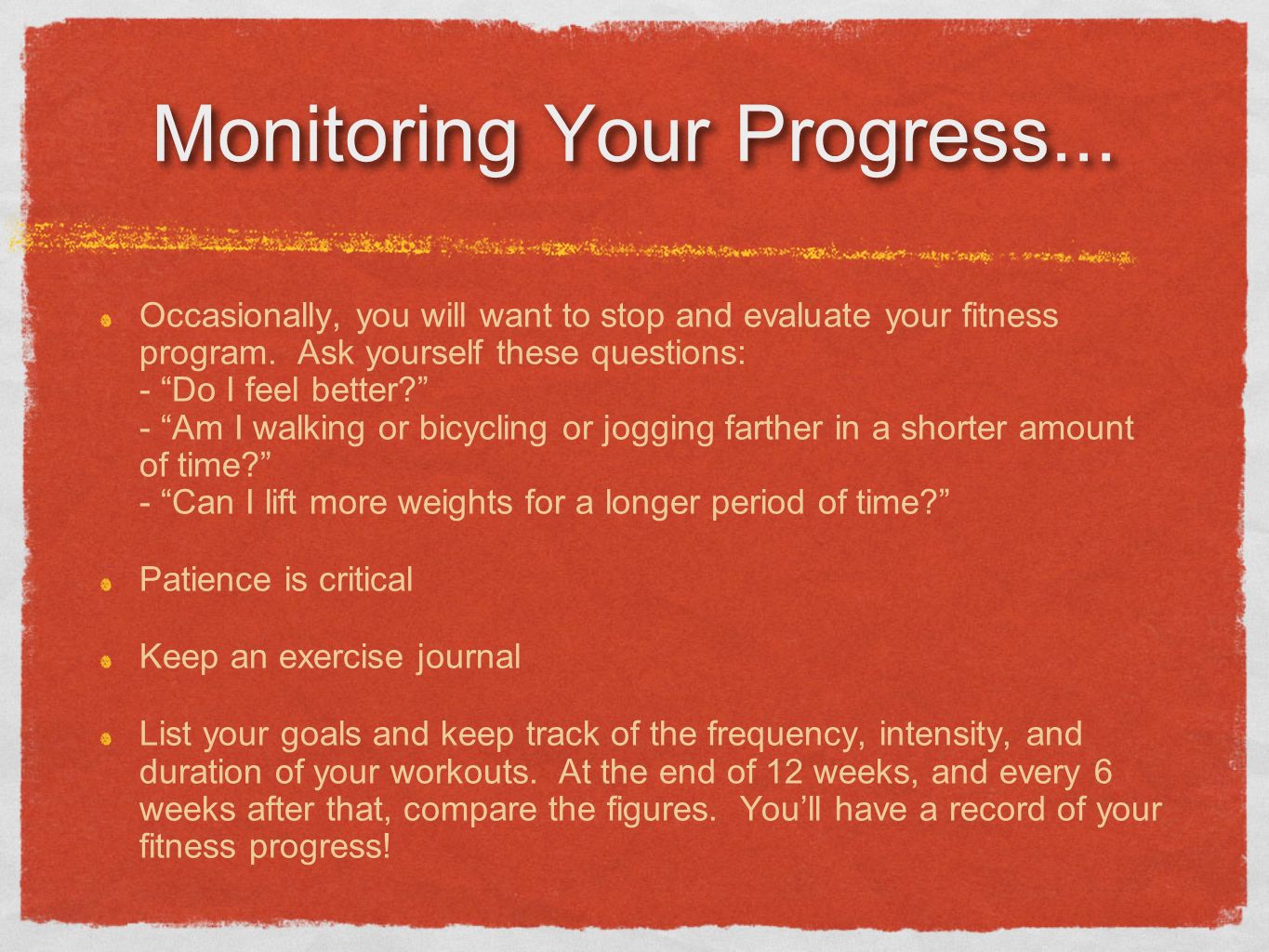 Monitoring Your Progress...

Occasionally, you will want to stop and evaluate your fitness program. Ask yourself these questions:
- “Do I feel better?”
- “Am I walking or bicycling or jogging farther in a shorter amount of time?”
- “Can I lift more weights for a longer period of time?”

Patience is critical

Keep an exercise journal

List your goals and keep track of the frequency, intensity, and duration of your workouts. At the end of 12 weeks, and every 6 weeks after that, compare the figures. You’ll have a record of your fitness progress!